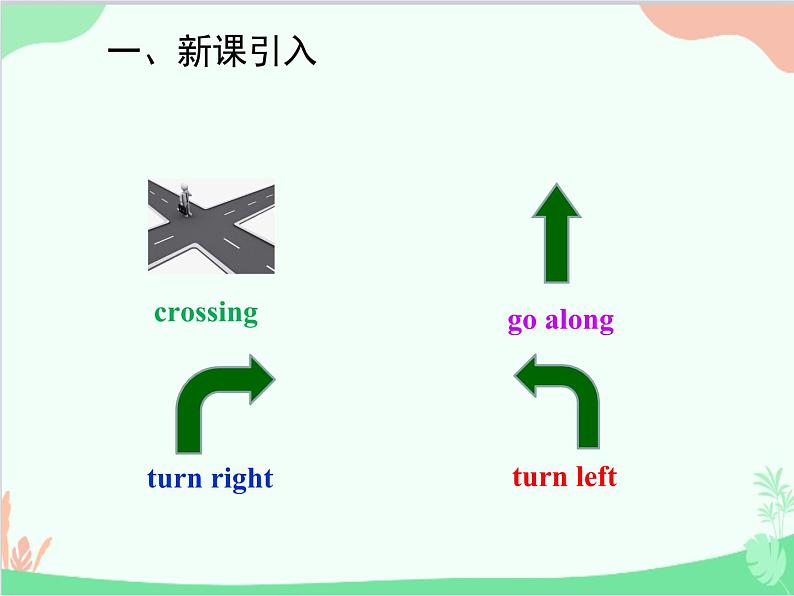 一、新课引入

crossing

go along

turn right

turn left